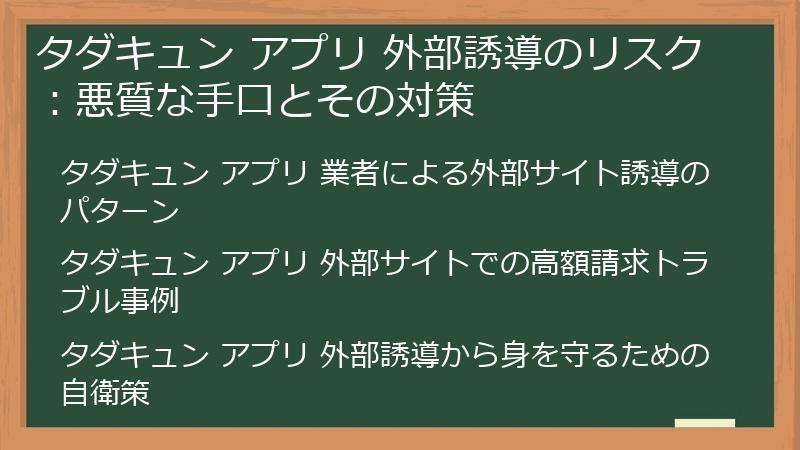 タダキュン アプリ 外部誘導のリスク：悪質な手口とその対策

タダキュン アプリ 業者による外部サイト誘導のパターン

タダキュン アプリ 外部サイトでの高額請求トラブル事例

タダキュン アプリ 外部誘導から身を守るための自衛策